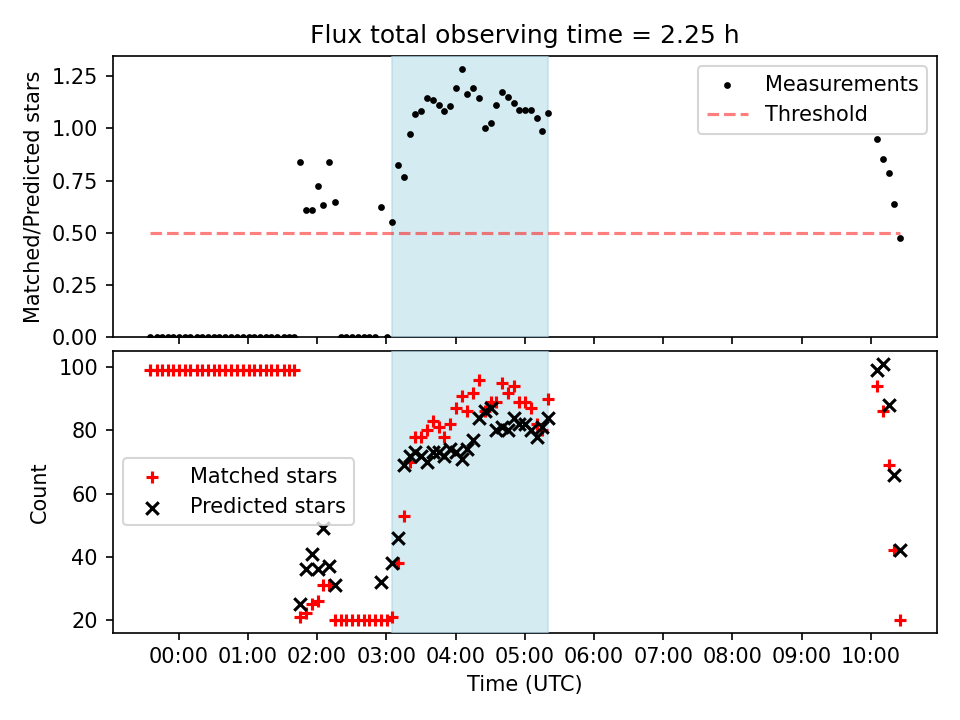 Flux total observing time = 2.25 h

Matched/Predicted stars

1.25
1.00
0.75
0.50
0.25
0.00

Measurements
Threshold

Count

100
80
60
40
20

Matched stars
Predicted stars

00:00 01:00 02:00 03:00 04:00 05:00 06:00 07:00 08:00 09:00 10:00

Time (UTC)